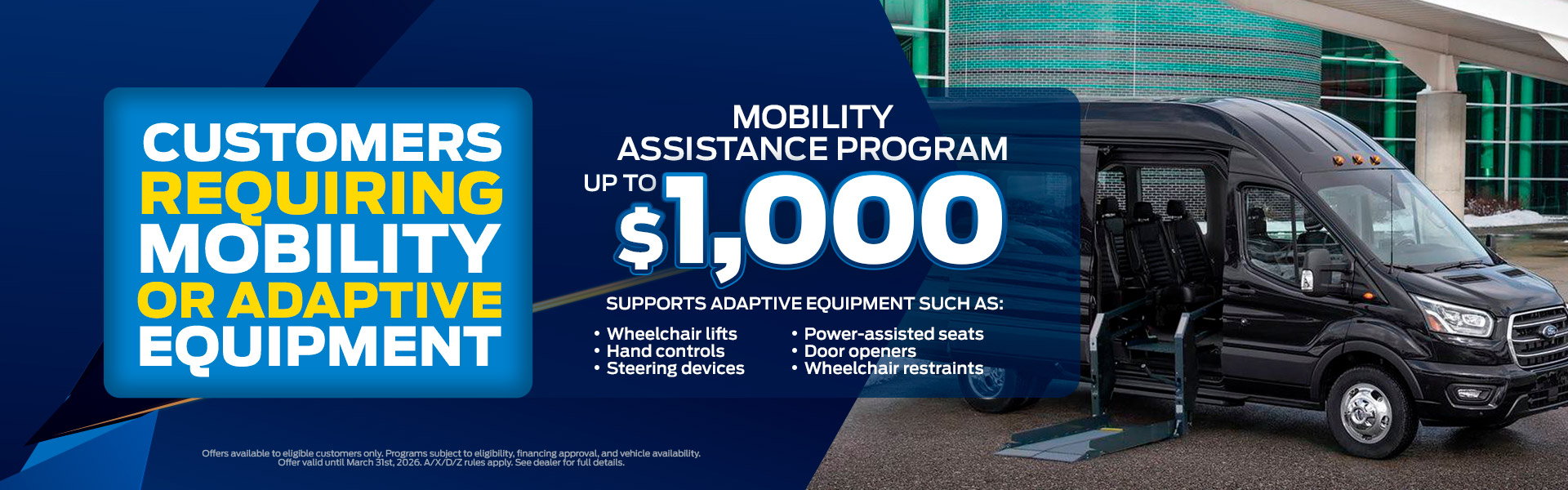 CUSTOMERS REQUIRING MOBILITY OR ADAPTIVE EQUIPMENT

MOBILITY ASSISTANCE PROGRAM

UP TO $1,000

SUPPORTS ADAPTIVE EQUIPMENT SUCH AS:

• Wheelchair lifts
• Hand controls
• Steering devices

• Power-assisted seats
• Door openers
• Wheelchair restraints

Offers available to eligible customers only. Programs subject to eligibility, financing approval, and vehicle availability. Offer valid until March 31st, 2026. A/X/D/Z rules apply. See dealer for full details.